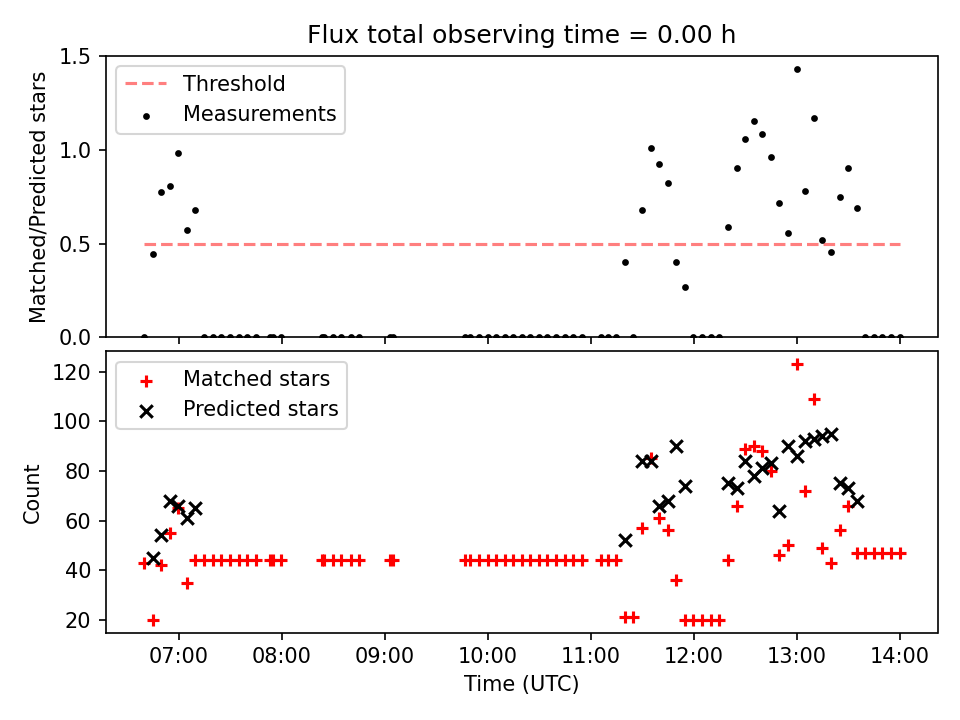 Flux total observing time = 0.00 h

Threshold
Measurements

Matched/Predicted stars

1.5
1.0
0.5
0.0

Matched stars
Predicted stars

Count

120
100
80
60
40
20

07:00
08:00
09:00
10:00
11:00
12:00
13:00
14:00

Time (UTC)